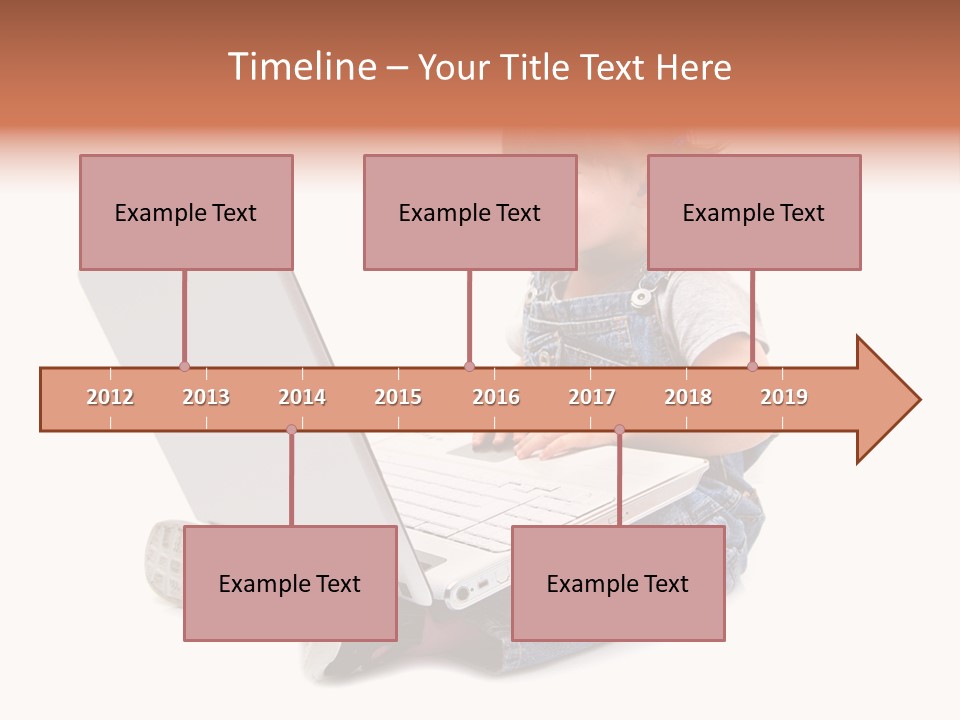 Timeline – Your Title Text Here

Example Text

Example Text

Example Text

2012 2013 2014 2015 2016 2017 2018 2019

Example Text

Example Text